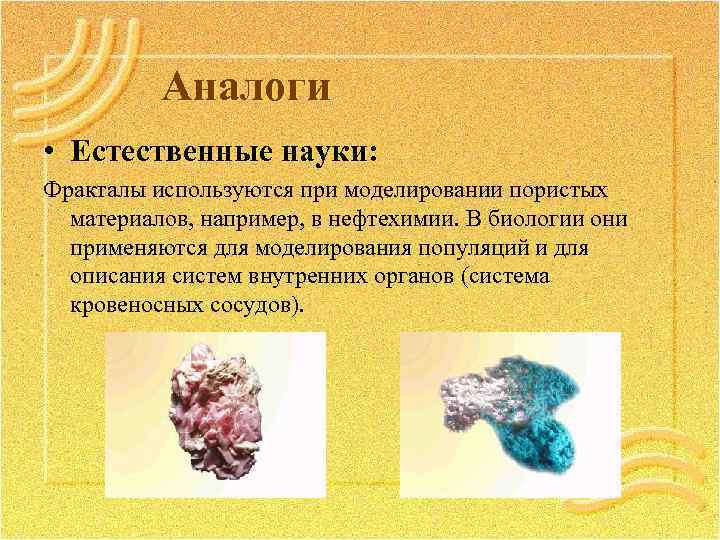 Аналоги

• Естественные науки:

Фракталы используются при моделировании пористых материалов, например, в нефтехимии. В биологии они применяются для моделирования популяций и для описания систем внутренних органов (система кровеносных сосудов).